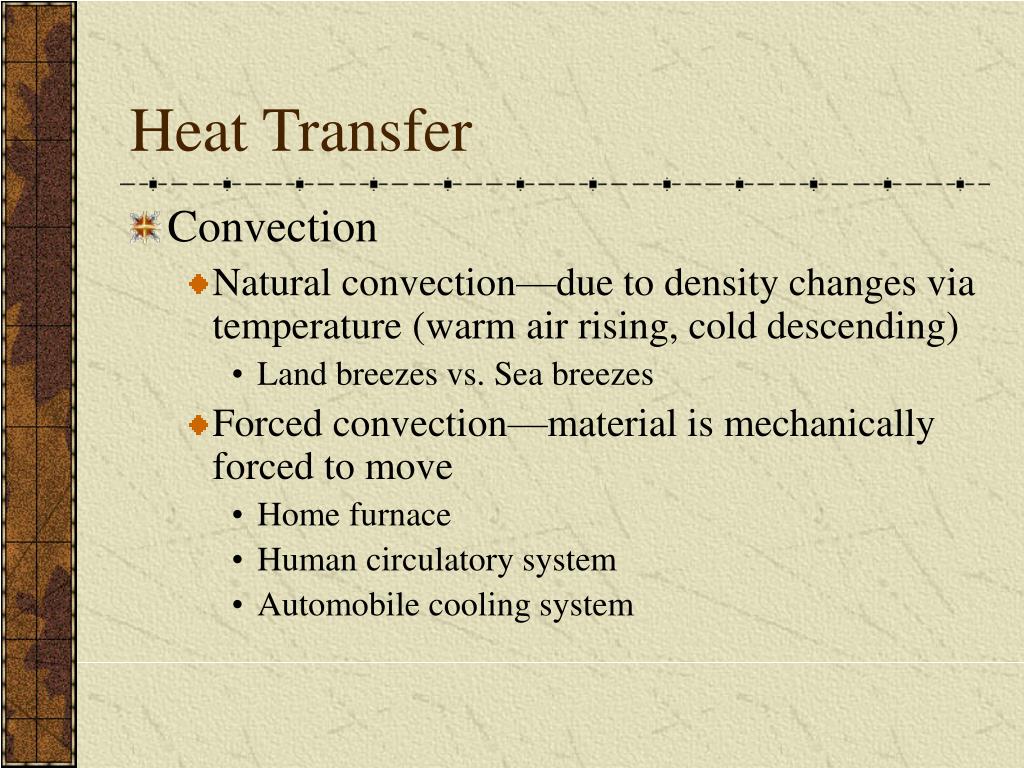 Heat Transfer

Convection

Natural convection—due to density changes via temperature (warm air rising, cold descending)

• Land breezes vs. Sea breezes

Forced convection—material is mechanically forced to move

• Home furnace
• Human circulatory system
• Automobile cooling system